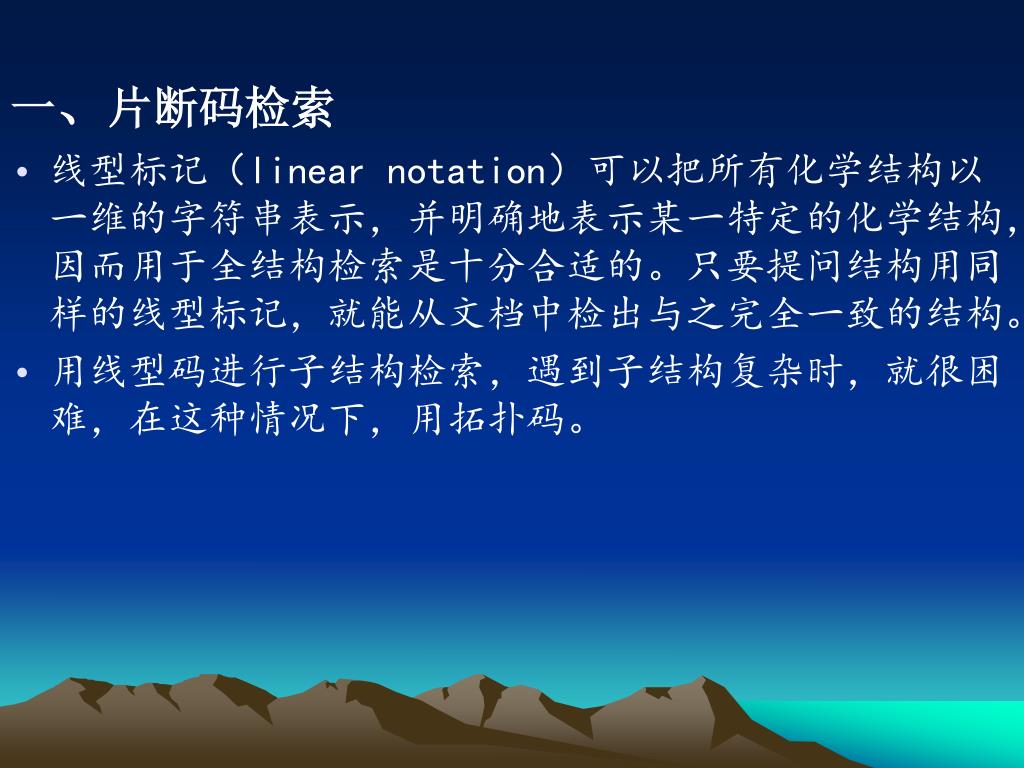 一、片断码检索

• 线型标记（linear notation）可以把所有化学结构以一维的字符串表示，并明确地表示某一特定的化学结构，因而用于全结构检索是十分合适的。只要提问结构用同样的线型标记，就能从文档中检出与之完全一致的结构。

• 用线型码进行子结构检索，遇到子结构复杂时，就很困难，在这种情况下，用拓扑码。